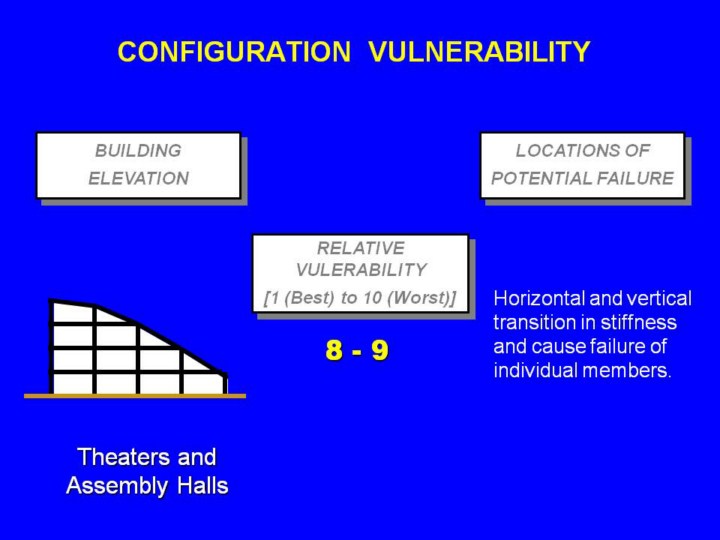 CONFIGURATION VULNERABILITY

BUILDING ELEVATION

LOCATIONS OF POTENTIAL FAILURE

RELATIVE VULERABILITY [1 (Best) to 10 (Worst)]

8 - 9

Horizontal and vertical transition in stiffness and cause failure of individual members.

Theaters and Assembly Halls